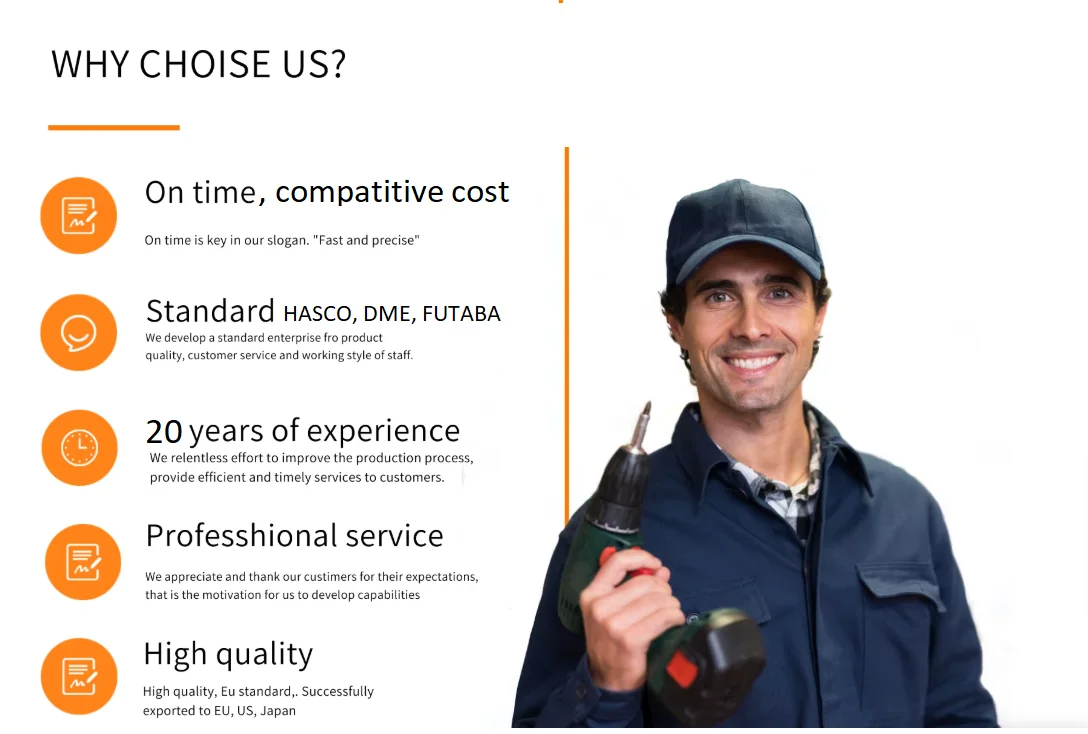 WHY CHOISE US?

On time, compatitive cost

On time is key in our slogan. "Fast and precise"

Standard HASCO, DME, FUTABA

We develop a standard enterprise fro product quality, customer service and working style of staff.

20 years of experience

We relentless effort to improve the production process, provide efficient and timely services to customers.

Professhional service

We appreciate and thank our custimers for their expectations, that is the motivation for us to develop capabilities

High quality

High quality, Eu standard,. Successfully exported to EU, US, Japan